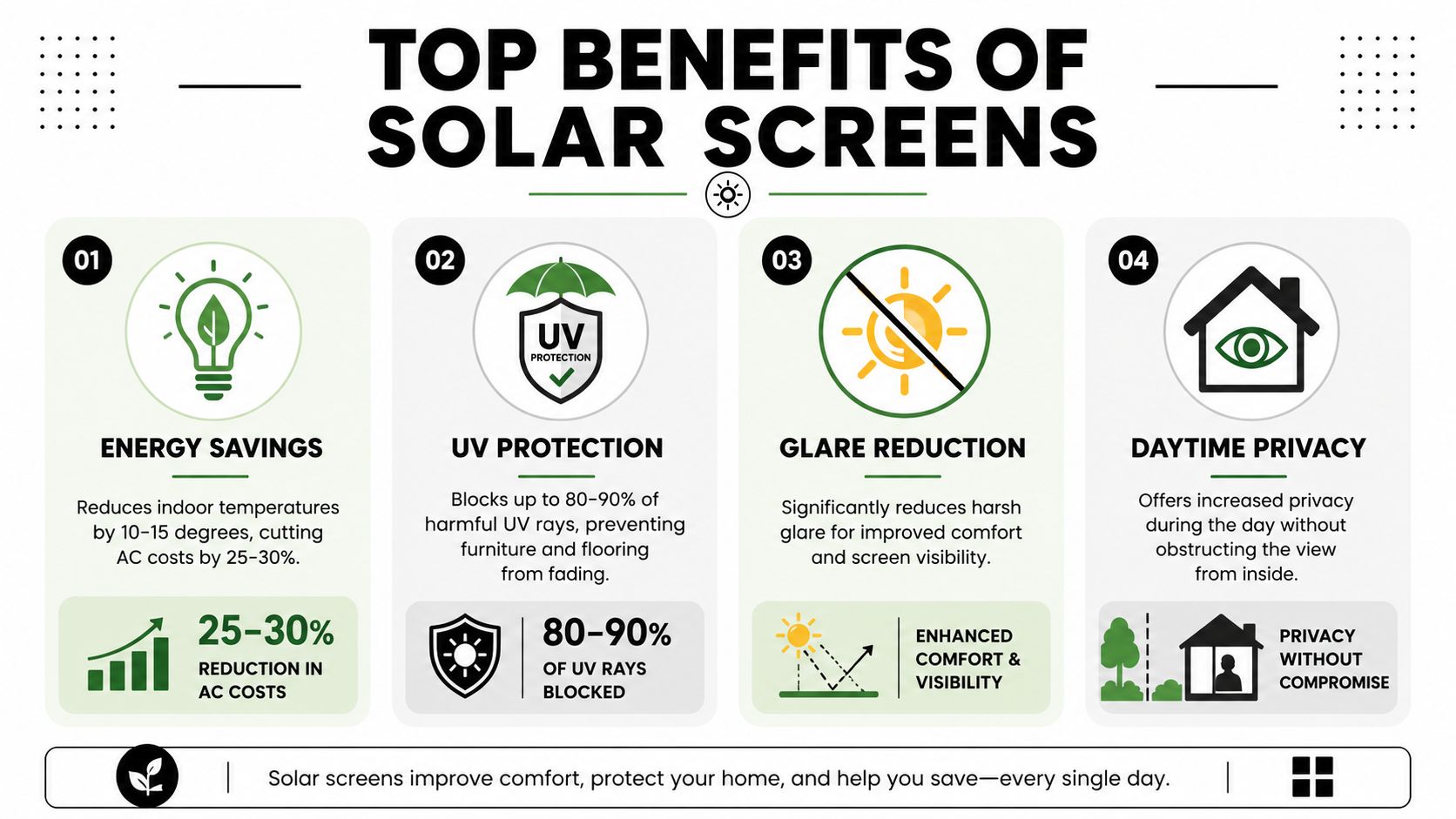 TOP BENEFITS OF SOLAR SCREENS

01

ENERGY SAVINGS

Reduces indoor temperatures by 10-15 degrees, cutting AC costs by 25-30%.

25-30%
REDUCTION IN AC COSTS

02

UV
PROTECTION

UV PROTECTION

Blocks up to 80-90% of harmful UV rays, preventing furniture and flooring from fading.

80-90%
OF UV RAYS BLOCKED

03

GLARE REDUCTION

Significantly reduces harsh glare for improved comfort and screen visibility.

ENHANCED COMFORT & VISIBILITY

04

DAYTIME PRIVACY

Offers increased privacy during the day without obstructing the view from inside.

PRIVACY WITHOUT COMPROMISE

Solar screens improve comfort, protect your home, and help you save—every single day.